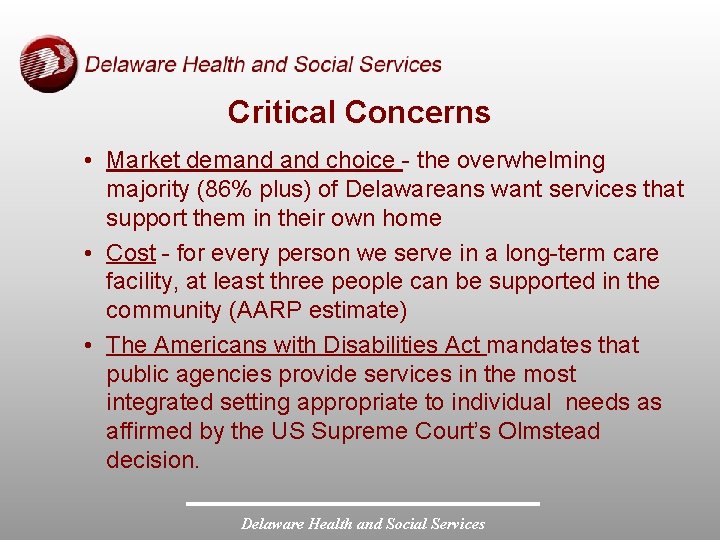 Delaware Health and Social Services

Critical Concerns

• Market demand and choice - the overwhelming majority (86% plus) of Delawareans want services that support them in their own home

• Cost - for every person we serve in a long-term care facility, at least three people can be supported in the community (AARP estimate)

• The Americans with Disabilities Act mandates that public agencies provide services in the most integrated setting appropriate to individual needs as affirmed by the US Supreme Court's Olmstead decision.

Delaware Health and Social Services